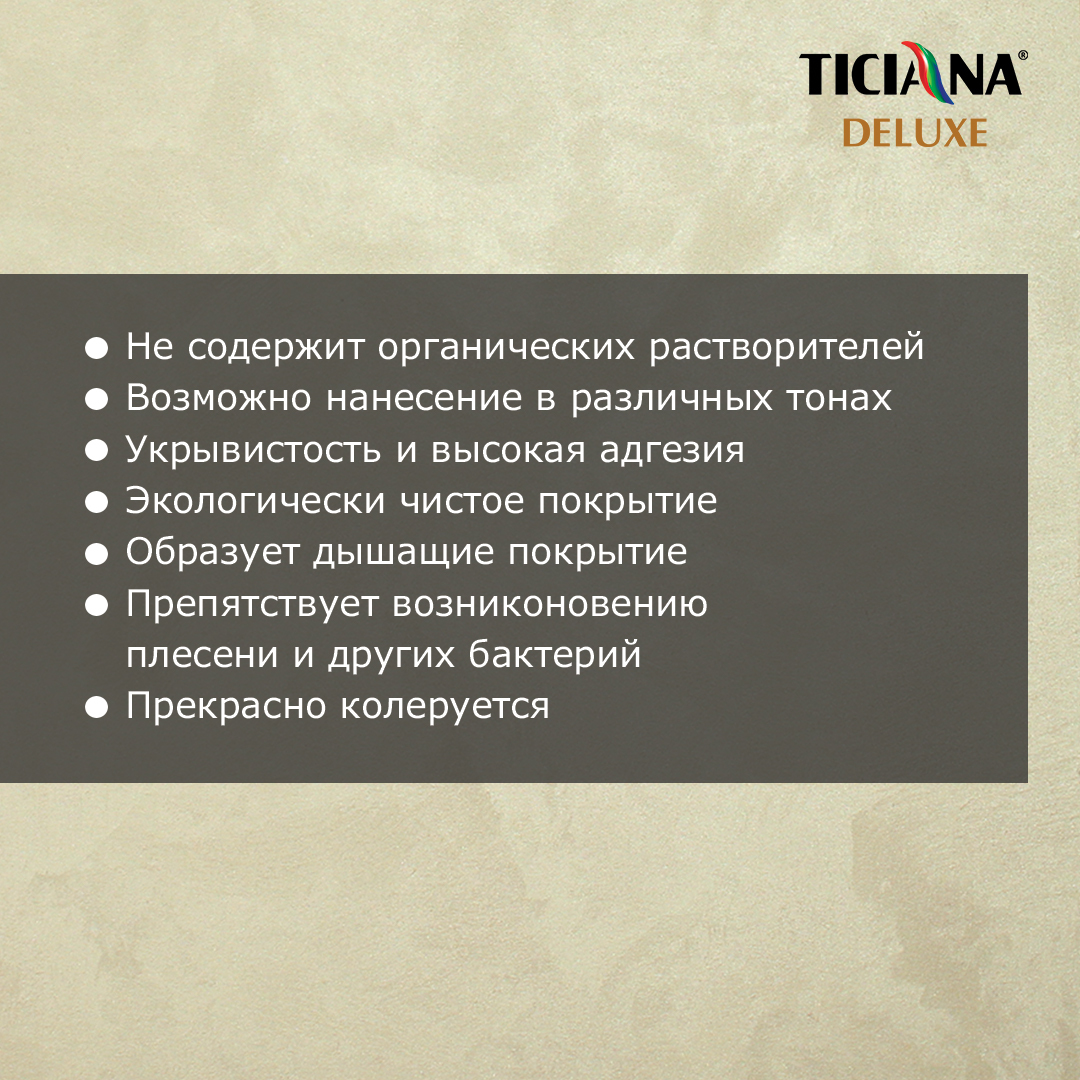 TICIANA®
DELUXE

● Не содержит органических растворителей
● Возможно нанесение в различных тонах
● Укрывистость и высокая адгезия
● Экологически чистое покрытие
● Образует дышащие покрытие
● Препятствует возниконовению плесени и других бактерий
● Прекрасно колеруется